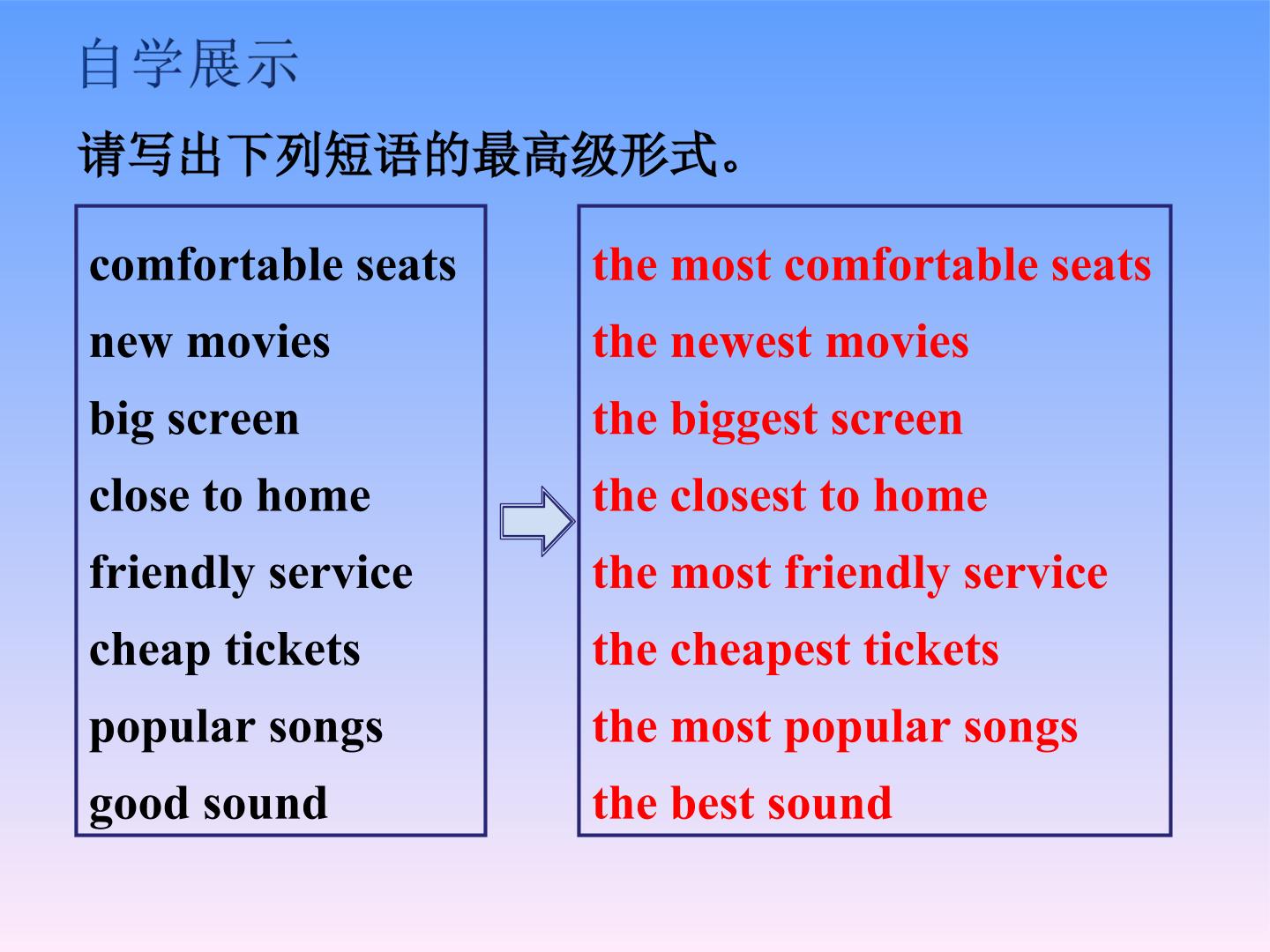 自学展示

请写出下列短语的最高级形式。

comfortable seats
new movies
big screen
close to home
friendly service
cheap tickets
popular songs
good sound

the most comfortable seats
the newest movies
the biggest screen
the closest to home
the most friendly service
the cheapest tickets
the most popular songs
the best sound